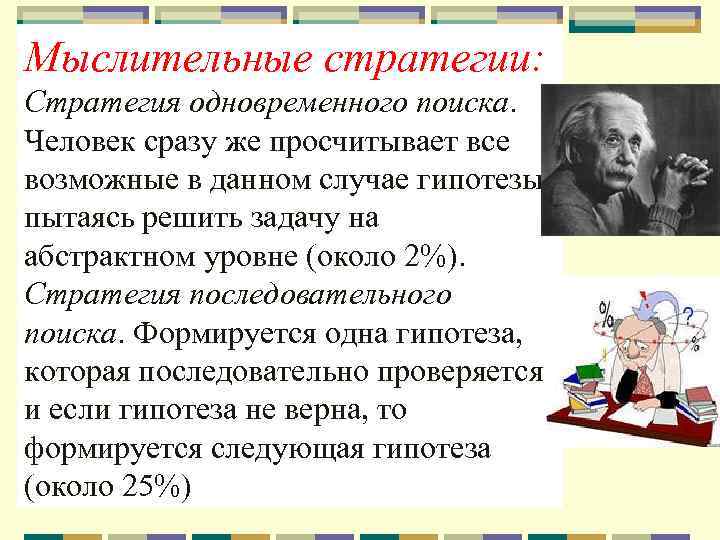 Мыслительные стратегии:
Стратегия одновременного поиска. Человек сразу же просчитывает все возможные в данном случае гипотезы пытаясь решить задачу на абстрактном уровне (около 2%).
Стратегия последовательного поиска. Формируется одна гипотеза, которая последовательно проверяется и если гипотеза не верна, то формируется следующая гипотеза (около 25%)

%
?
%